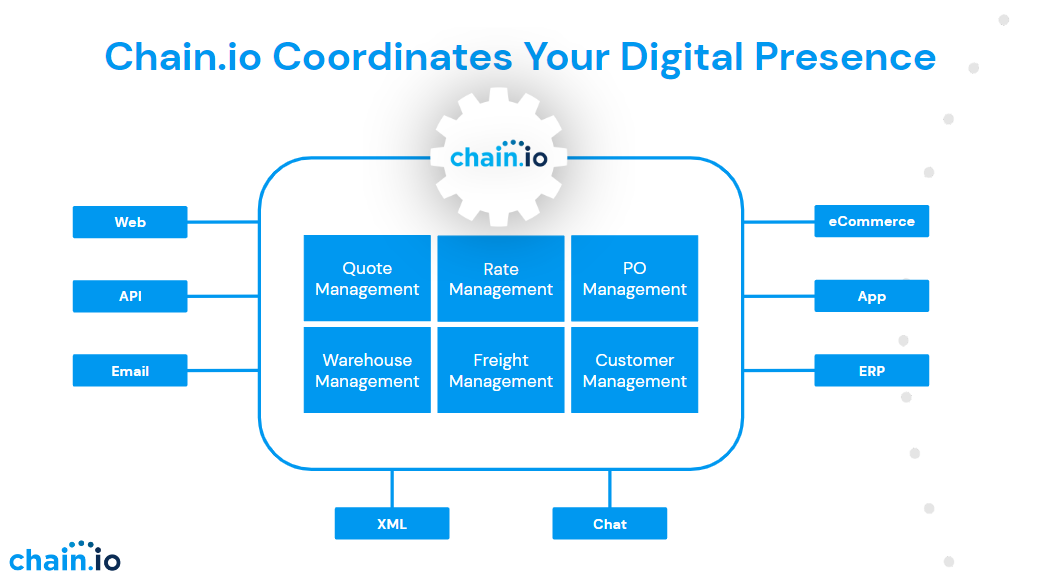 Chain.io Coordinates Your Digital Presence

chain.io

Web

API

Email

Quote Management

Rate Management

PO Management

Warehouse Management

Freight Management

Customer Management

eCommerce

App

ERP

XML

Chat

chain.io